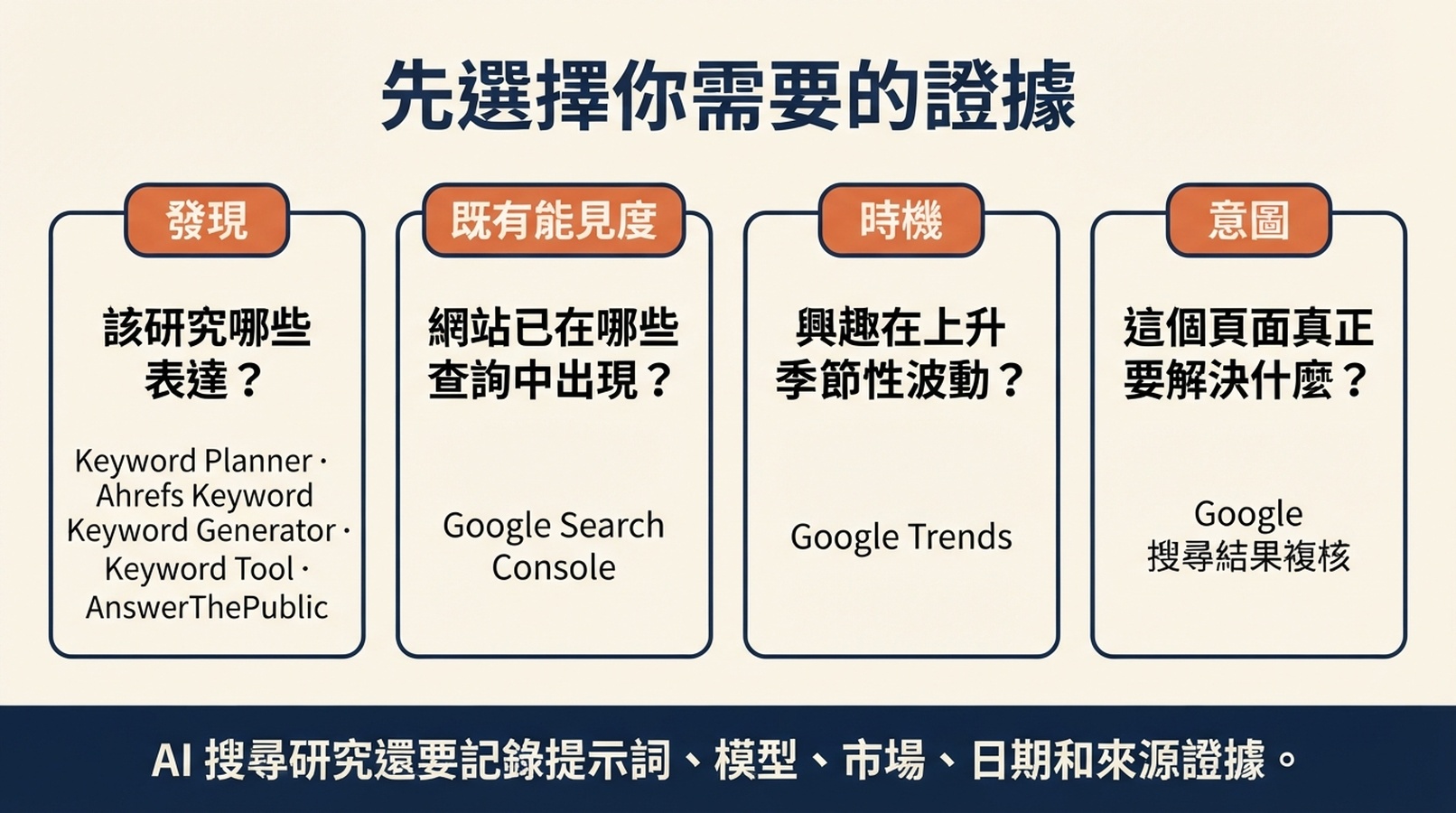 先選擇你需要的證據

發現

該研究哪些表達？

Keyword Planner · Ahrefs Keyword Keyword Generator · Keyword Tool · AnswerThePublic

既有能見度

網站已在哪些查詢中出現？

Google Search Console

時機

興趣在上升季節性波動？

Google Trends

意圖

這個頁面真正要解決什麼？

Google 搜尋結果複核

AI 搜尋研究還要記錄提示詞、模型、市場、日期和來源證據。